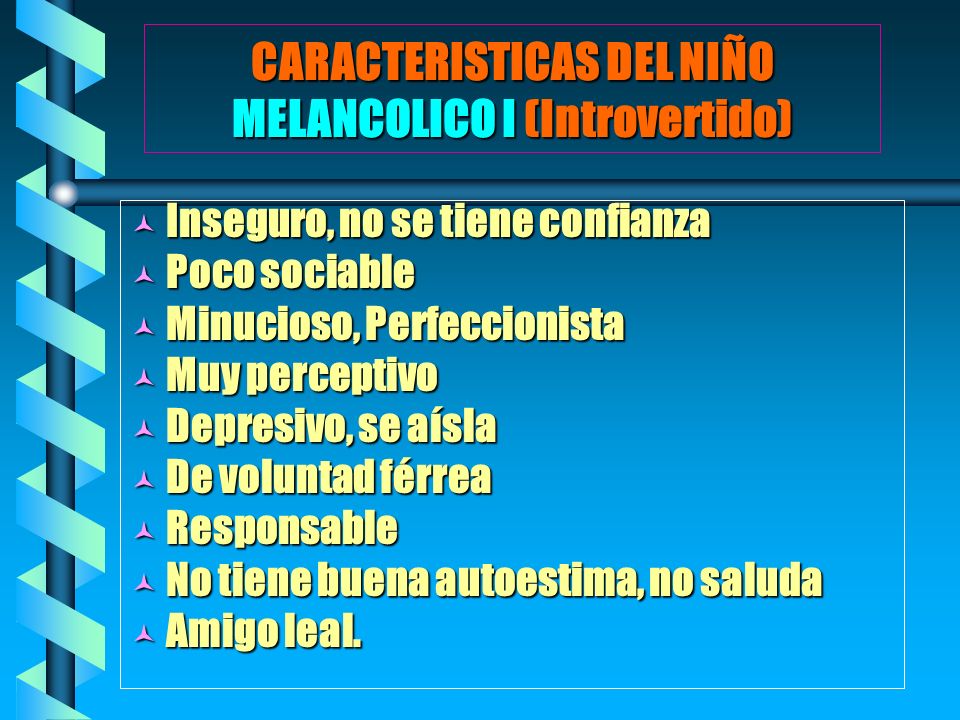 CARACTERISTICAS DEL NIÑO MELANCOLICO I (Introvertido)

Inseguro, no se tiene confianza
Poco sociable
Minucioso, Perfeccionista
Muy perceptivo
Depresivo, se aísla
De voluntad férrea
Responsable
No tiene buena autoestima, no saluda
Amigo leal.